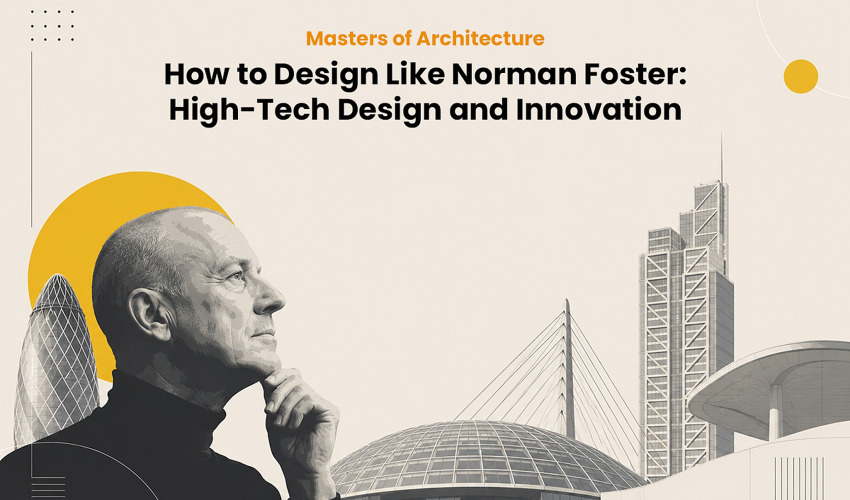 Masters of Architecture

How to Design Like Norman Foster: High-Tech Design and Innovation